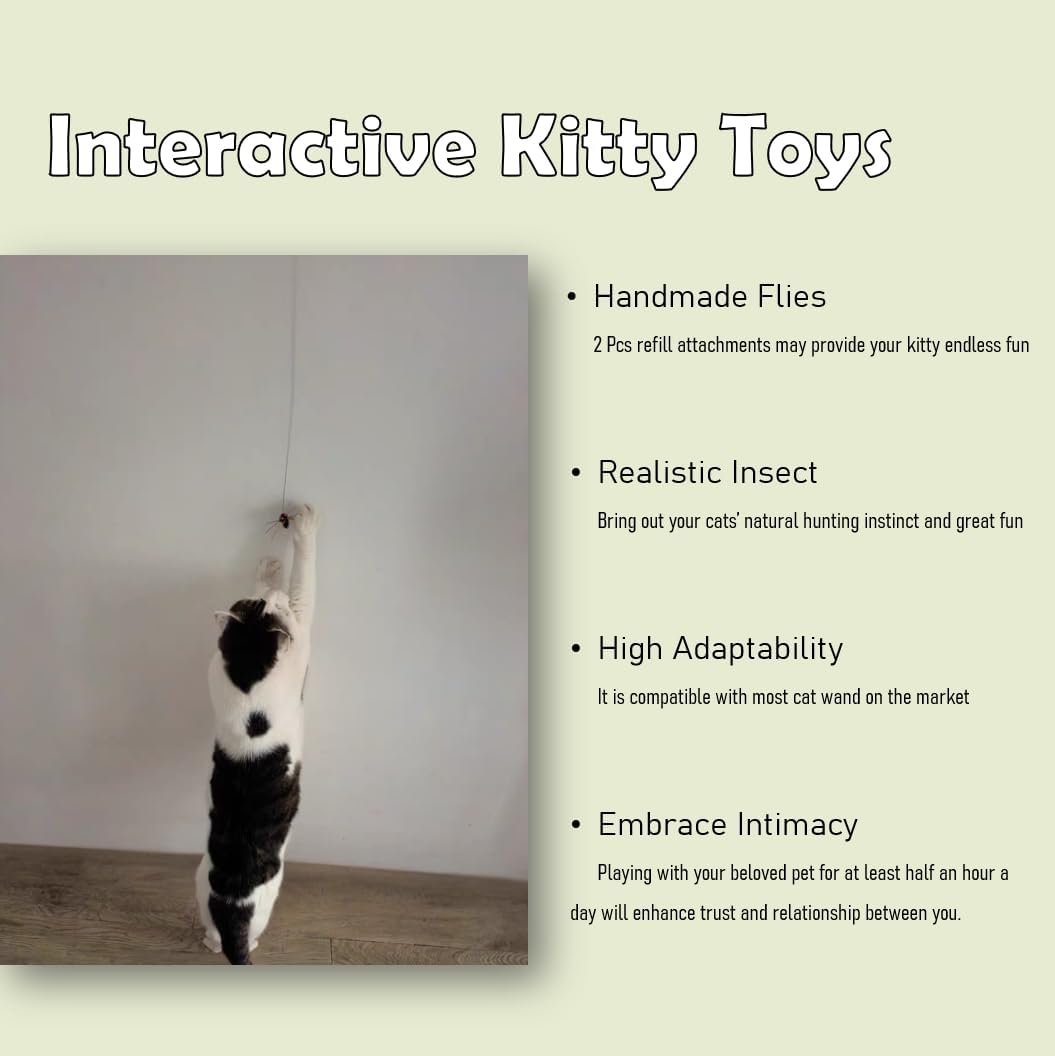 Interactive Kitty Toys

• Handmade Flies

2 Pcs refill attachments may provide your kitty endless fun

• Realistic Insect

Bring out your cats' natural hunting instinct and great fun

• High Adaptability

It is compatible with most cat wand on the market

• Embrace Intimacy

Playing with your beloved pet for at least half an hour a day will enhance trust and relationship between you.